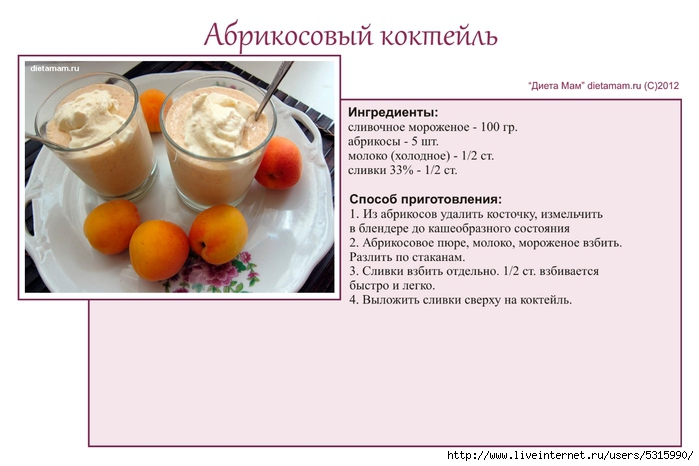 Абрикосовый коктейль

dietamam.ru

"Диета Мам" dietamam.ru (C)2012

Ингредиенты:
сливочное мороженое - 100 гр.
абрикосы - 5 шт.
молоко (холодное) - 1/2 ст.
сливки 33% - 1/2 ст.

Способ приготовления:
1. Из абрикосов удалить косточку, измельчить в блендере до кашеобразного состояния
2. Абрикосовое пюре, молоко, мороженое взбить. Разлить по стаканам.
3. Сливки взбить отдельно. 1/2 ст. взбивается быстро и легко.
4. Выложить сливки сверху на коктейль.

http://www.liveinternet.ru/users/5315990/